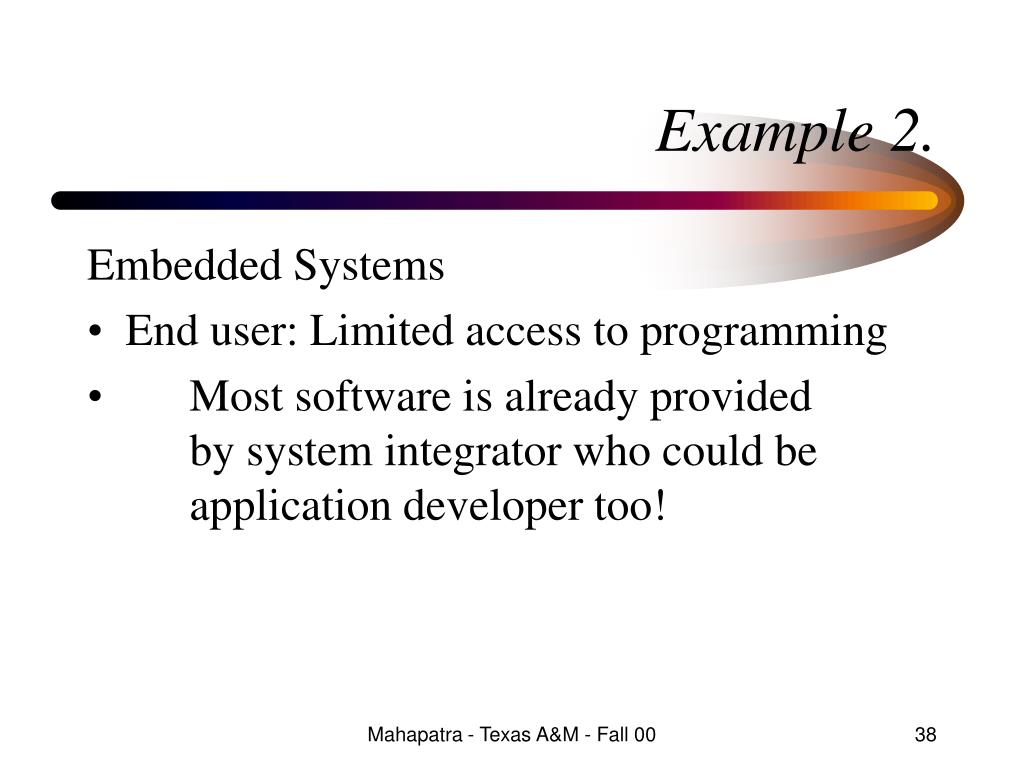 Example 2.

Embedded Systems

• End user: Limited access to programming

• Most software is already provided by system integrator who could be application developer too!

Mahapatra - Texas A&M - Fall 00

38